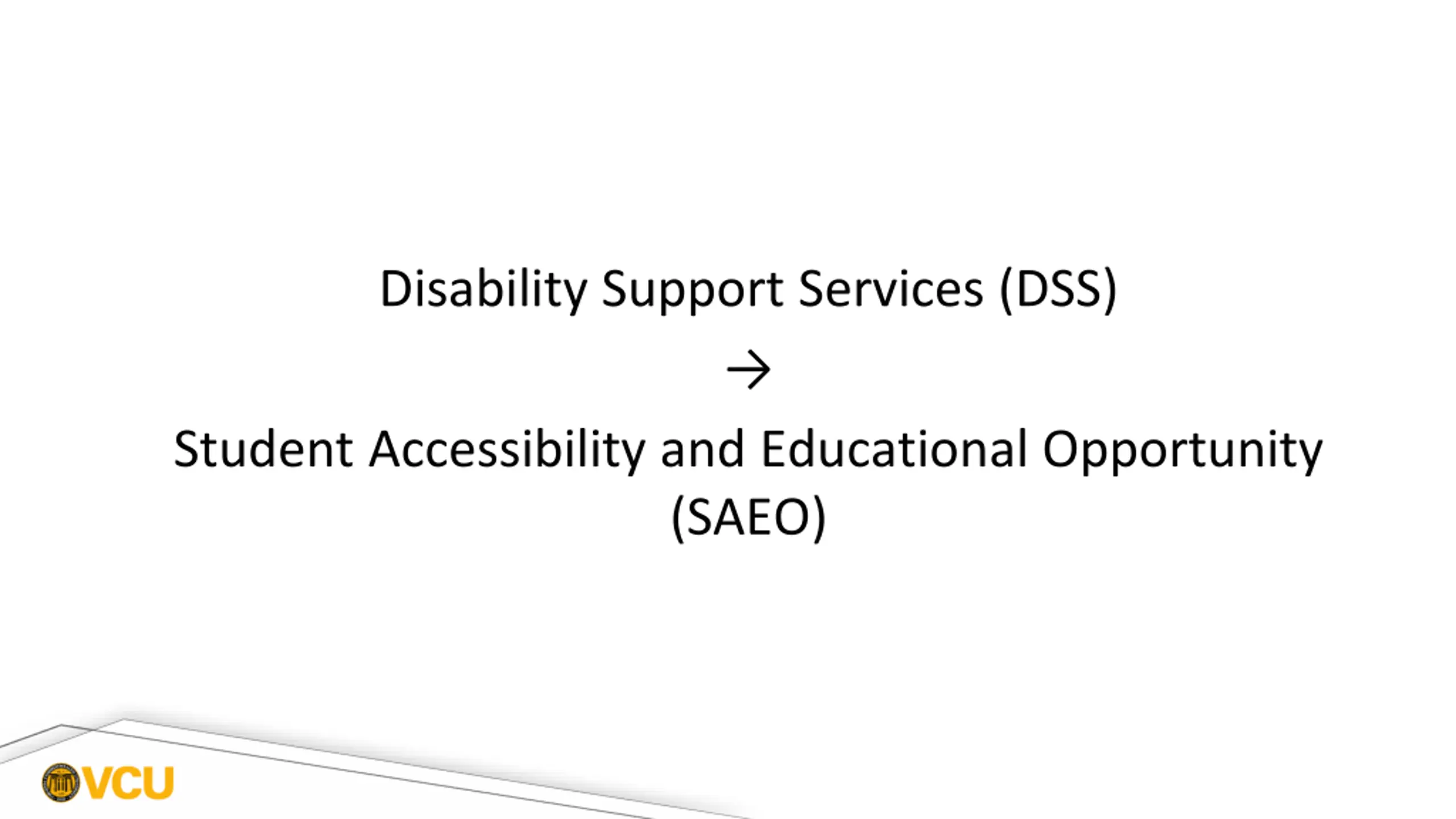 Disability Support Services (DSS)

→

Student Accessibility and Educational Opportunity (SAEO)

VCU